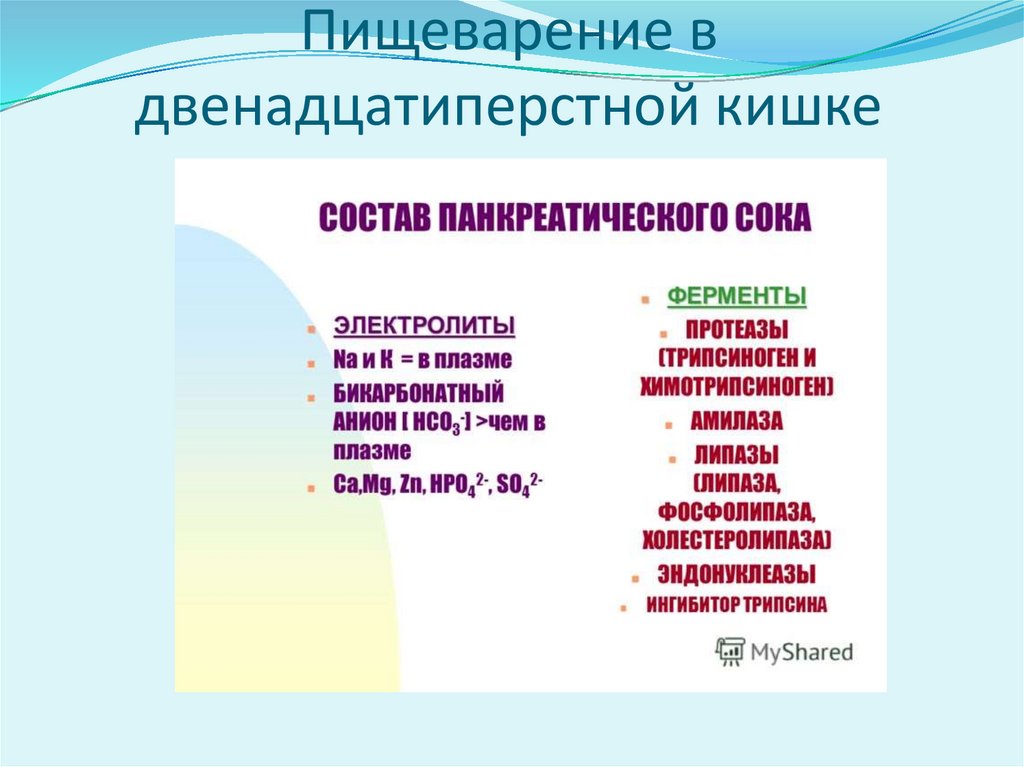 Пищеварение в двенадцатиперстной кишке

СОСТАВ ПАНКРЕАТИЧЕСКОГО СОКА

ЭЛЕКТРОЛИТЫ
Na и K = в плазме
БИКАРБОНАТНЫЙ АНИОН [ $HCO_3^-$] >чем в плазме
Ca,Mg, Zn, $HPO_4^{2-}$, $SO_4^{2-}$

ФЕРМЕНТЫ
ПРОТЕАЗЫ (ТРИПСИНОГЕН И ХИМОТРИПСИНОГЕН)
АМИЛАЗА
ЛИПАЗЫ (ЛИПАЗА, ФОСФОЛИПАЗА, ХОЛЕСТЕРОЛИПАЗА)
ЭНДОНУКЛЕАЗЫ
ИНГИБИТОР ТРИПСИНА

MyShared